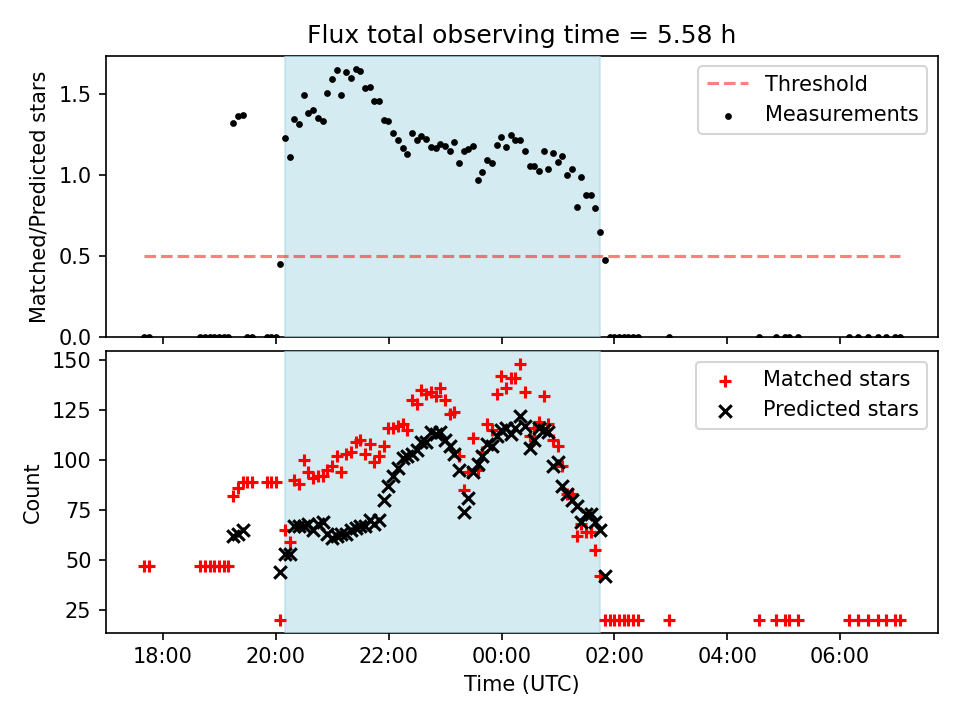 Flux total observing time = 5.58 h

Matched/Predicted stars

1.5
1.0
0.5
0.0

Threshold
Measurements

Count

150
125
100
75
50
25

Matched stars
Predicted stars

18:00
20:00
22:00
00:00
02:00
04:00
06:00

Time (UTC)